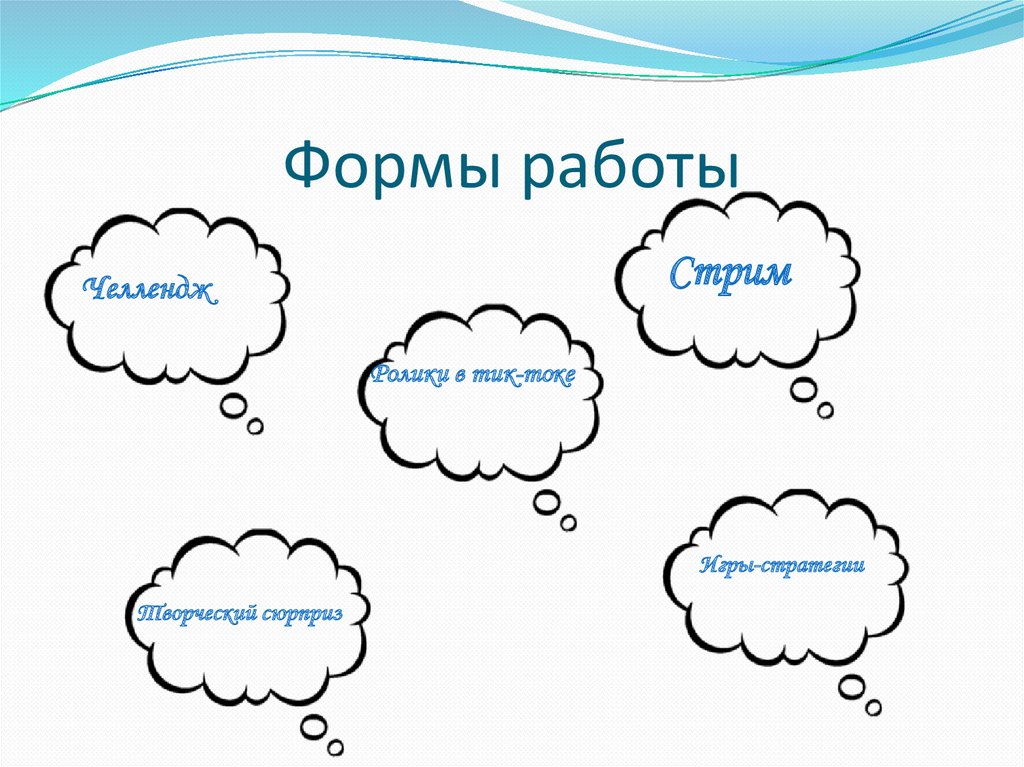 Формы работы

Челлендж

Стрим

Ролики в тик-токе

Творческий сюрприз

Игры-стратегии